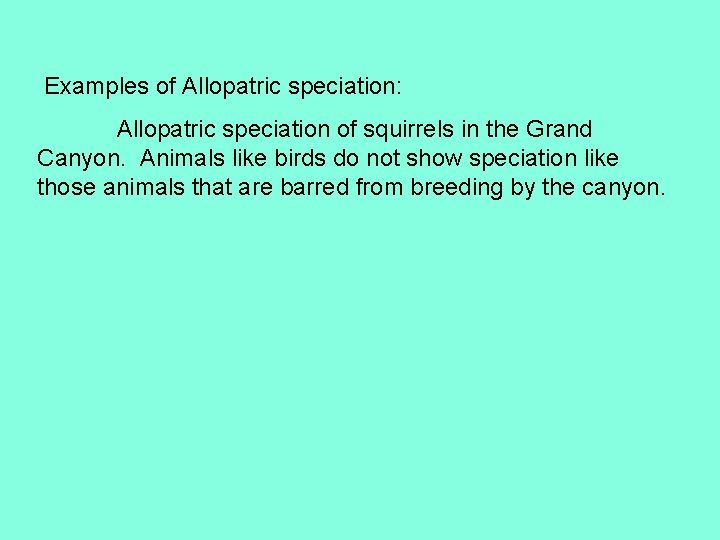 Examples of Allopatric speciation:

Allopatric speciation of squirrels in the Grand Canyon. Animals like birds do not show speciation like those animals that are barred from breeding by the canyon.